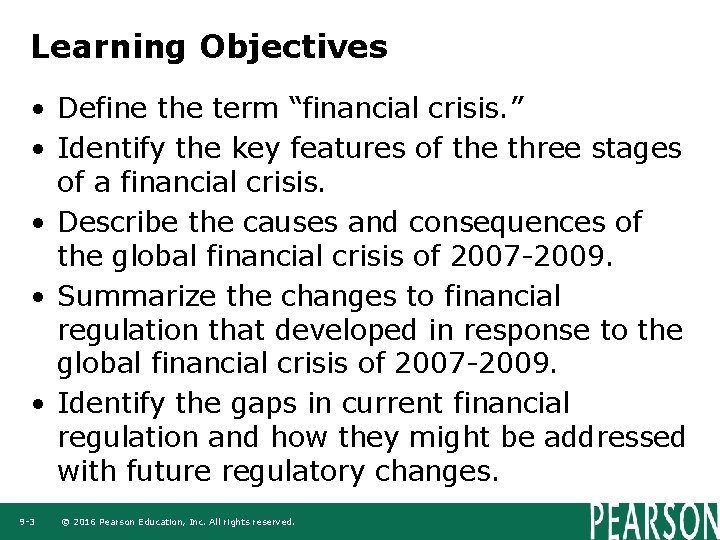 Learning Objectives

• Define the term “financial crisis.”
• Identify the key features of the three stages of a financial crisis.
• Describe the causes and consequences of the global financial crisis of 2007-2009.
• Summarize the changes to financial regulation that developed in response to the global financial crisis of 2007-2009.
• Identify the gaps in current financial regulation and how they might be addressed with future regulatory changes.

9-3 © 2016 Pearson Education, Inc. All rights reserved.

PEARSON